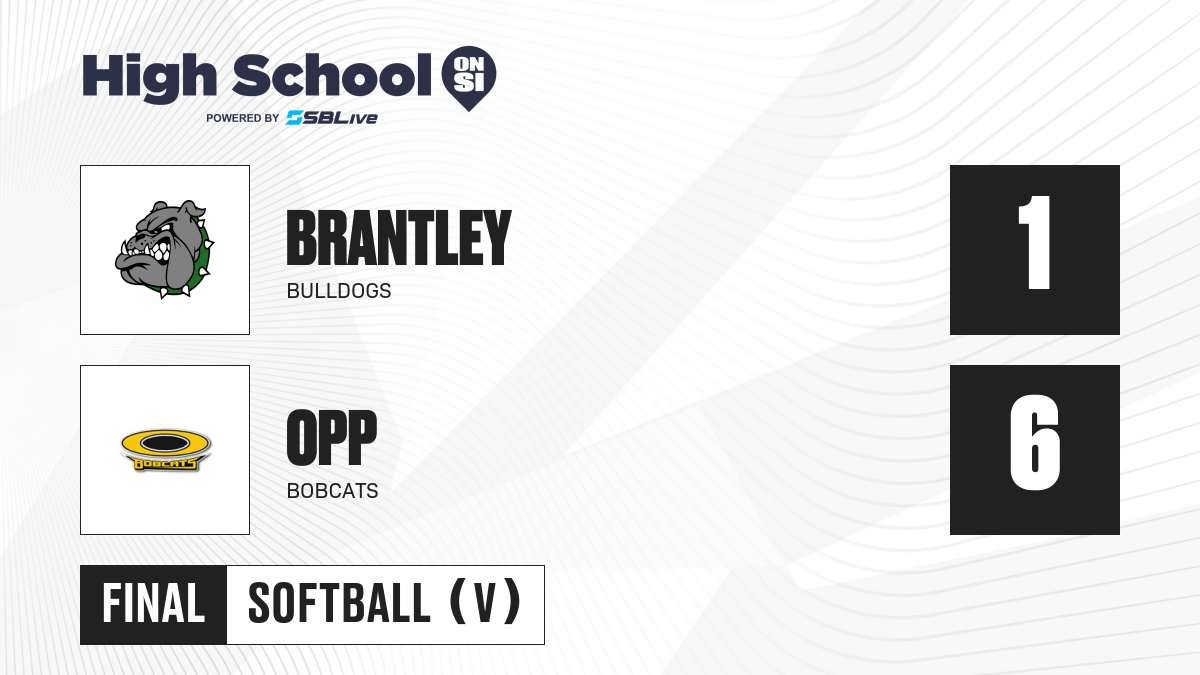 High School ON SI
POWERED BY SBLive

BRANTLEY
BULLDOGS
1

BOBCATS
OPP
BOBCATS
6

FINAL SOFTBALL (V)